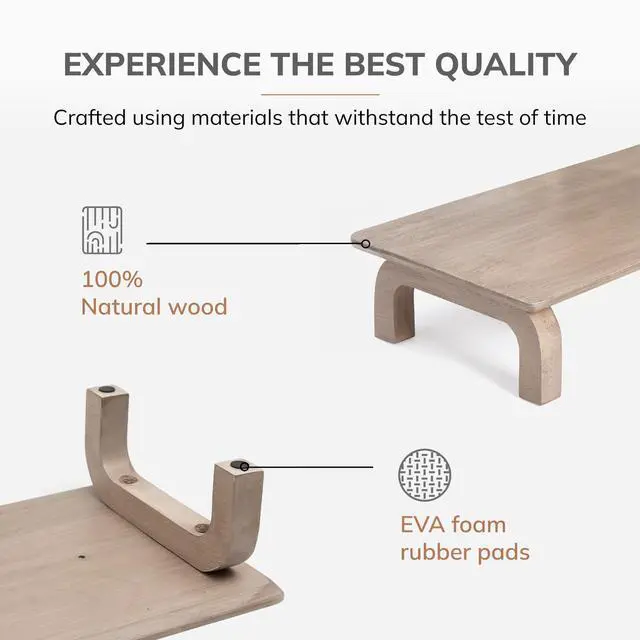 EXPERIENCE THE BEST QUALITY

Crafted using materials that withstand the test of time

100%
Natural wood

EVA foam
rubber pads